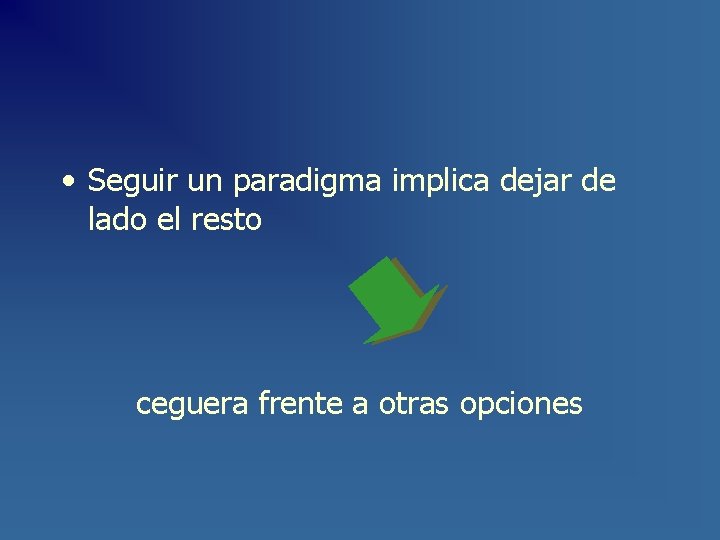 • Seguir un paradigma implica dejar de lado el resto

ceguera frente a otras opciones